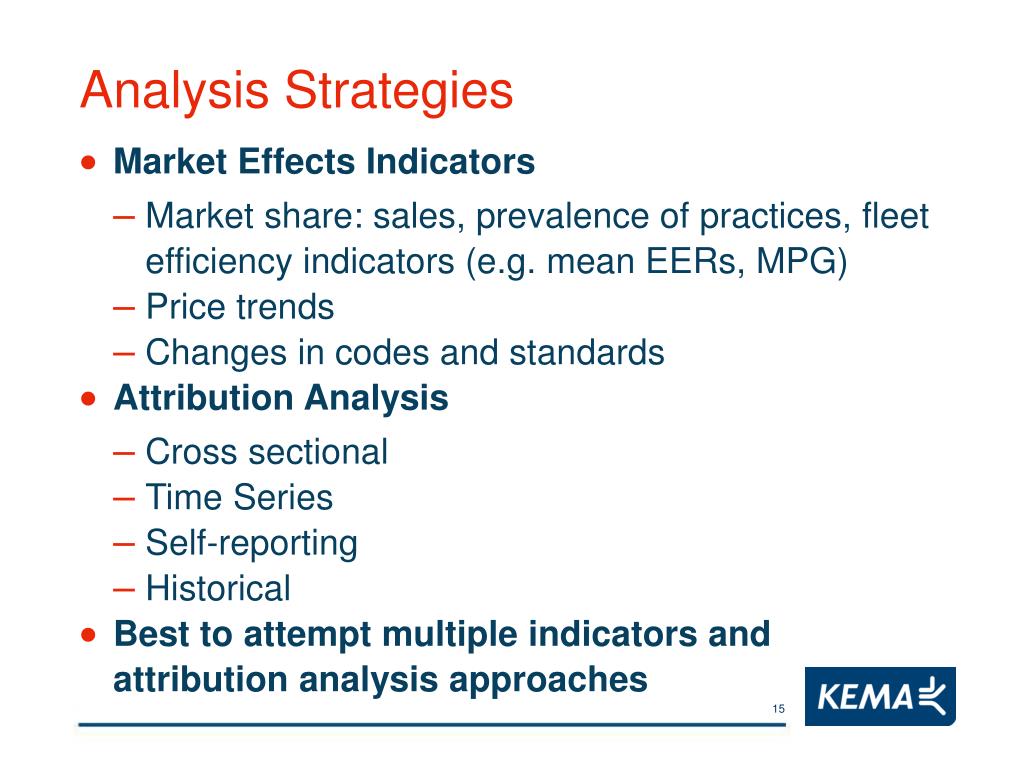 Analysis Strategies

• Market Effects Indicators
– Market share: sales, prevalence of practices, fleet efficiency indicators (e.g. mean EERs, MPG)
– Price trends
– Changes in codes and standards

• Attribution Analysis
– Cross sectional
– Time Series
– Self-reporting
– Historical

• Best to attempt multiple indicators and attribution analysis approaches

15

KEMA